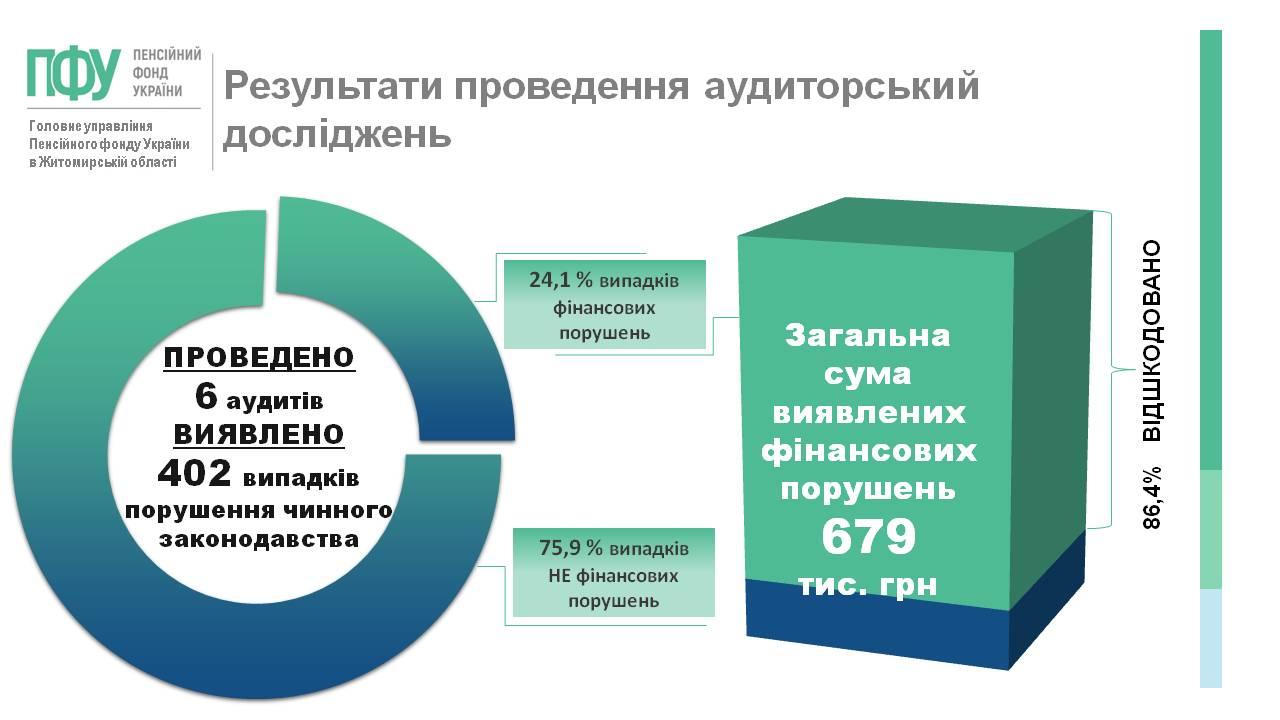 ПФУ ПЕНСІЙНИЙ ФОНД УКРАЇНИ

Головне управління Пенсійного фонду України в Житомирській області

Результати проведення аудиторський досліджень

ПРОВЕДЕНО
6 аудитів
ВИЯВЛЕНО
402 випадків порушення чинного законодавства

24,1 % випадків фінансових порушень

75,9 % випадків НЕ фінансових порушень

Загальна сума виявлених фінансових порушень
679
тис. грн

86,4% ВІДШКОДОВАНО